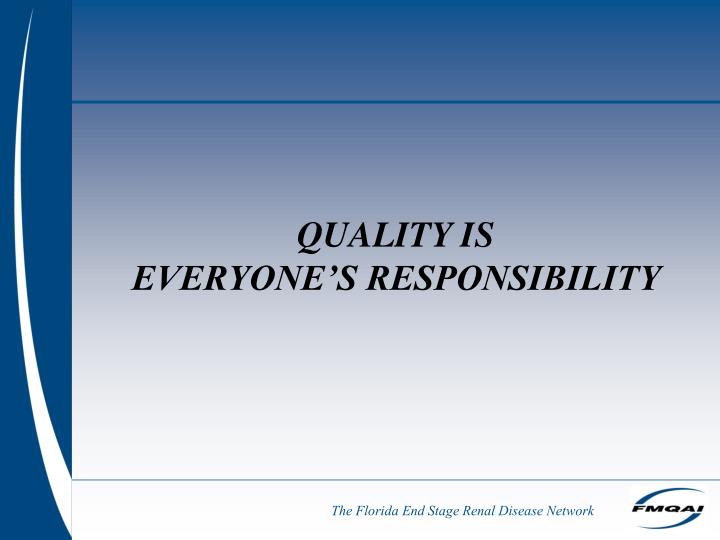 QUALITY IS
EVERYONE’S RESPONSIBILITY

The Florida End Stage Renal Disease Network

FMQAI